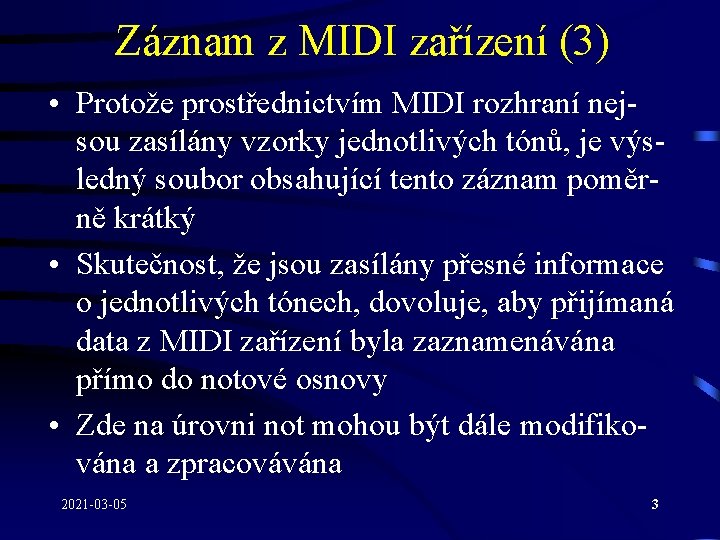 Záznam z MIDI zařízení (3)

• Protože prostřednictvím MIDI rozhraní nejsou zasílány vzorky jednotlivých tónů, je výsledný soubor obsahující tento záznam poměrně krátký

• Skutečnost, že jsou zasílány přesné informace o jednotlivých tónech, dovoluje, aby přijímaná data z MIDI zařízení byla zaznamenávána přímo do notové osnovy

• Zde na úrovni not mohou být dále modifikována a zpracovávána

2021-03-05

3